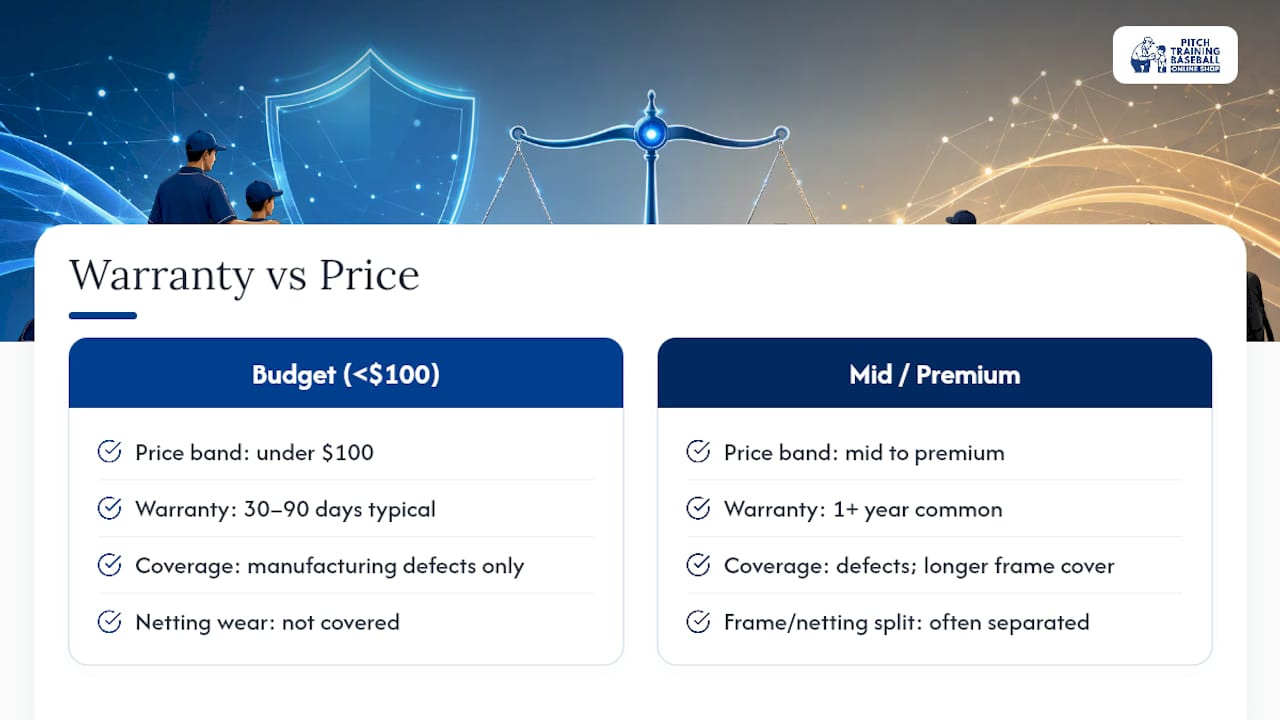 PITCH TRAINING BASEBALL ONLINE SHOP

Warranty vs Price

Budget (<$100)

Price band: under $100

Warranty: 30–90 days typical

Coverage: manufacturing defects only

Netting wear: not covered

Mid / Premium

Price band: mid to premium

Warranty: 1+ year common

Coverage: defects; longer frame cover

Frame/netting split: often separated